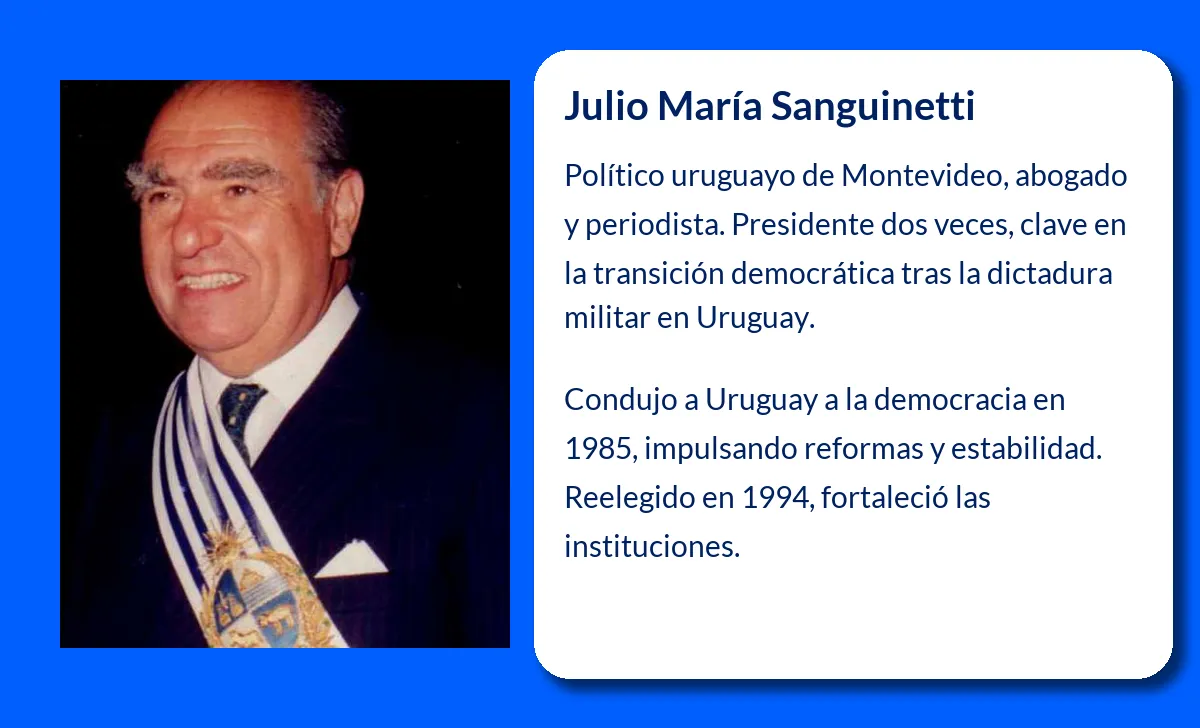 Julio María Sanguinetti

Político uruguayo de Montevideo, abogado y periodista. Presidente dos veces, clave en la transición democrática tras la dictadura militar en Uruguay.

Condujo a Uruguay a la democracia en 1985, impulsando reformas y estabilidad. Reelegido en 1994, fortaleció las instituciones.